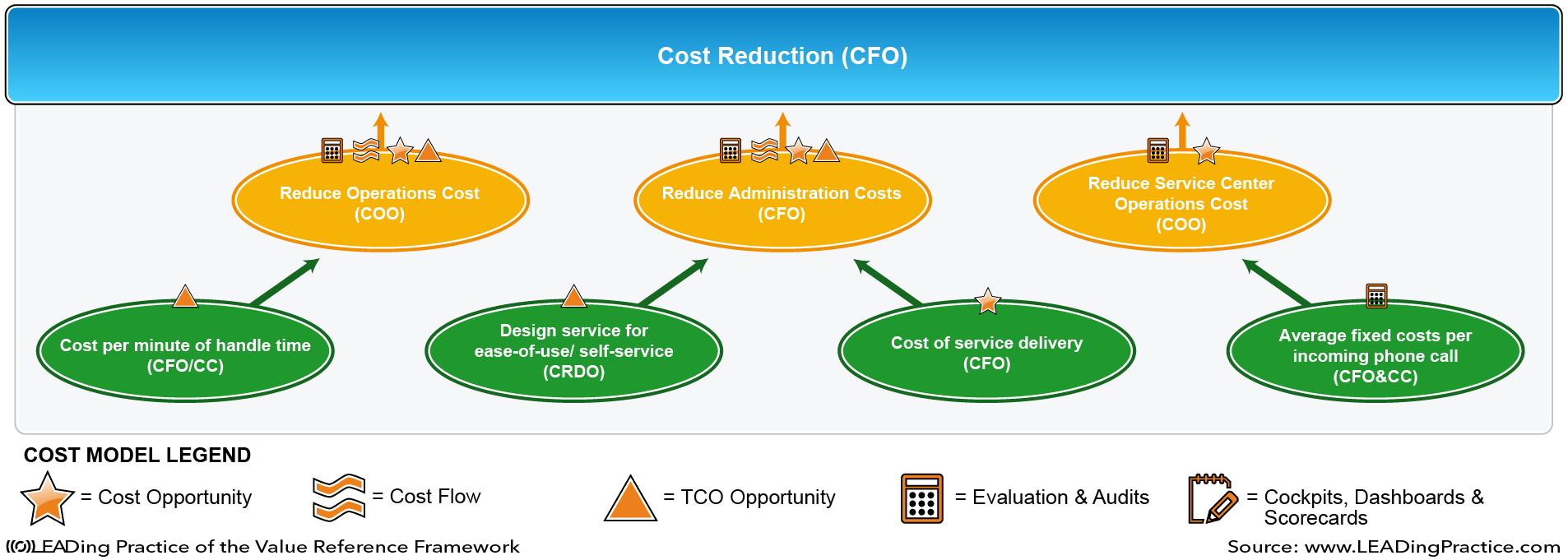 Cost Reduction (CFO)

Reduce Operations Cost (COO)

Reduce Administration Costs (CFO)

Reduce Service Center Operations Cost (COO)

Cost per minute of handle time (CFO/CC)

Design service for ease-of-use/ self-service (CRDO)

Cost of service delivery (CFO)

Average fixed costs per incoming phone call (CFO&CC)

COST MODEL LEGEND

= Cost Opportunity

= Cost Flow

= TCO Opportunity

= Evaluation & Audits

= Cockpits, Dashboards & Scorecards

LEADing Practice of the Value Reference Framework

Source: www.LEADingPractice.com